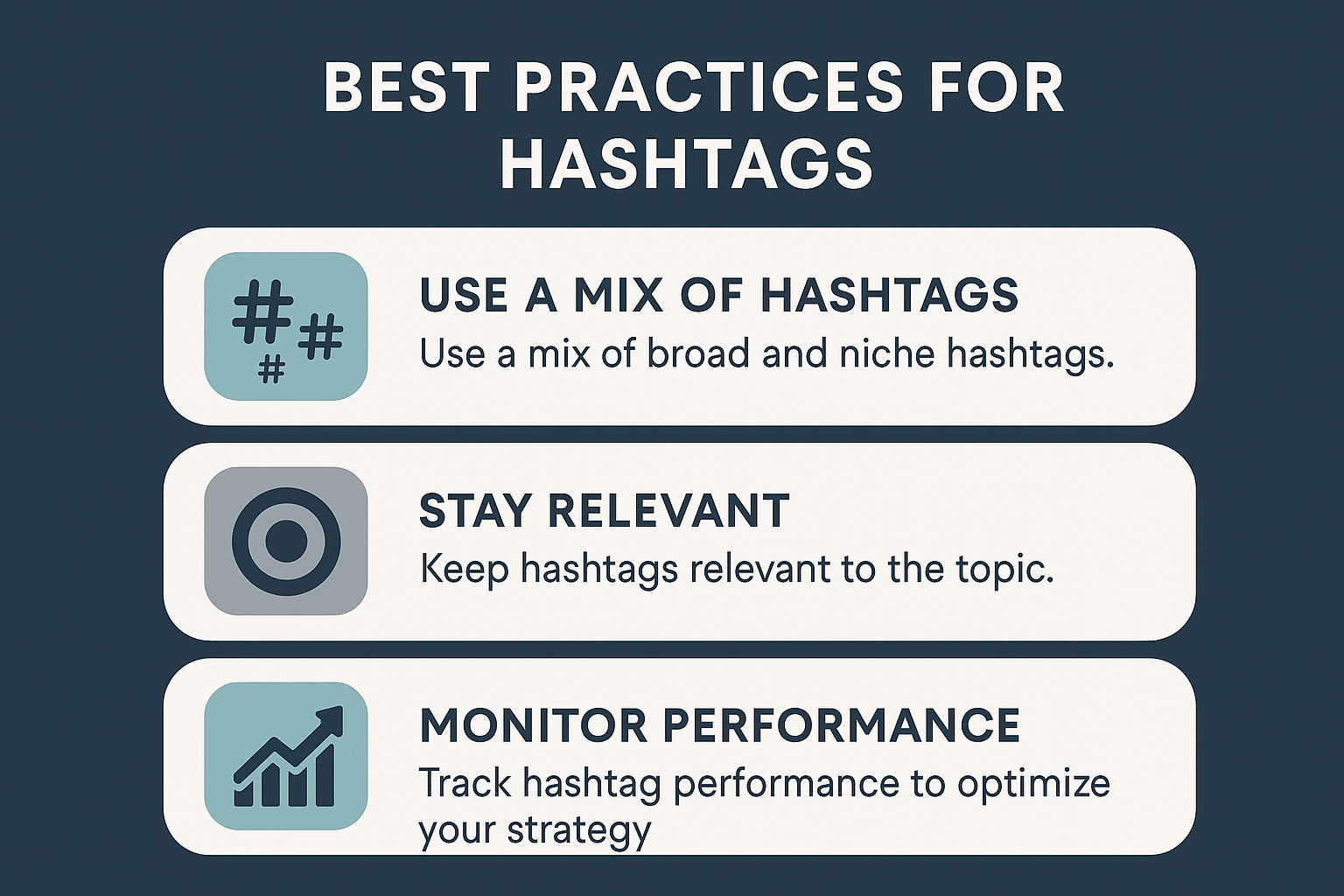 BEST PRACTICES FOR HASHTAGS

USE A MIX OF HASHTAGS
Use a mix of broad and niche hashtags.

STAY RELEVANT
Keep hashtags relevant to the topic.

MONITOR PERFORMANCE
Track hashtag performance to optimize your strategy